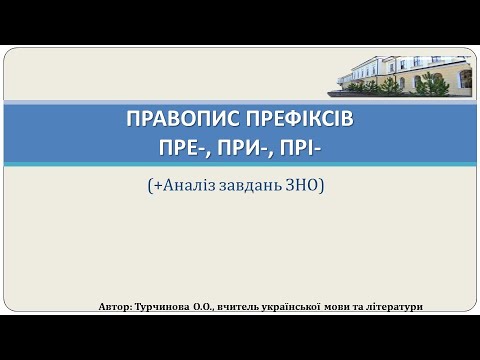 ПРАВОПИС ПРЕФІКСІВ
ПРЕ-, ПРИ-, ПРІ-

(+Аналіз завдань ЗНО)

Автор: Турчинова О.О., вчитель української мови та літератури